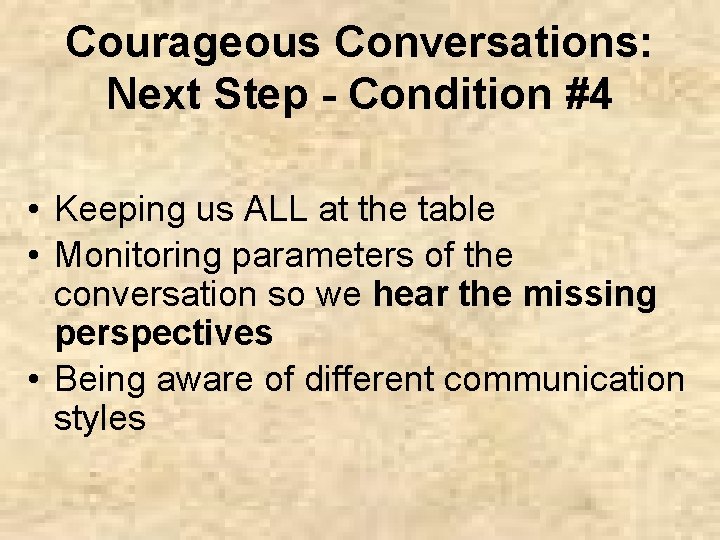 Courageous Conversations: Next Step - Condition #4

• Keeping us ALL at the table
• Monitoring parameters of the conversation so we hear the missing perspectives
• Being aware of different communication styles